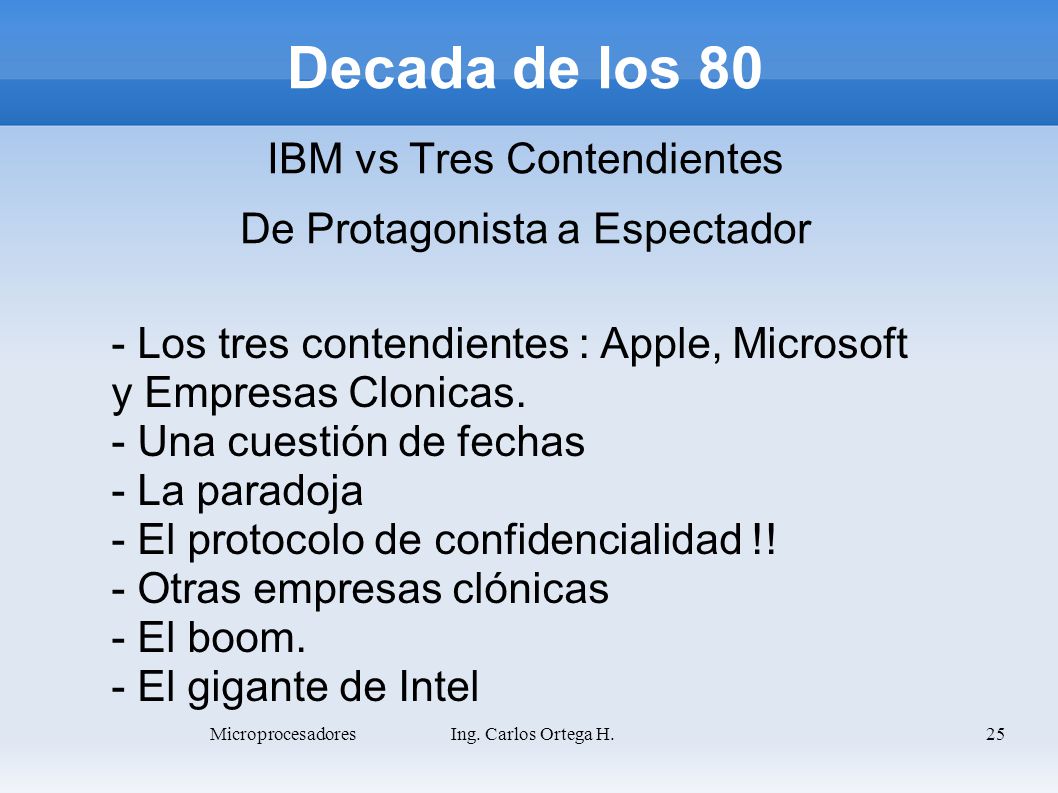 Decada de los 80

IBM vs Tres Contendientes

De Protagonista a Espectador

- Los tres contendientes : Apple, Microsoft y Empresas Clonicas.
- Una cuestión de fechas
- La paradoja
- El protocolo de confidencialidad !!
- Otras empresas clónicas
- El boom.
- El gigante de Intel

Microprocesadores Ing. Carlos Ortega H. 25